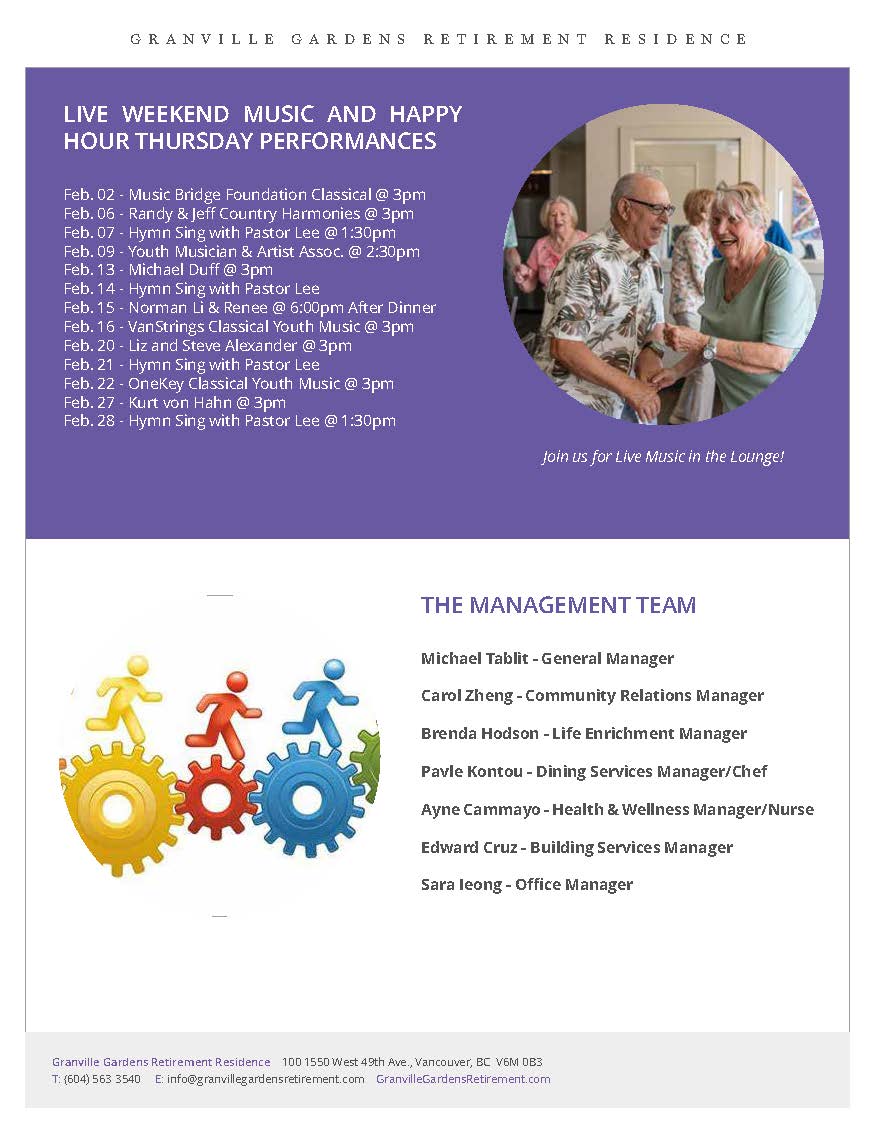 GRANVILLE GARDENS RETIREMENT RESIDENCE

LIVE WEEKEND MUSIC AND HAPPY HOUR THURSDAY PERFORMANCES

Feb. 02 - Music Bridge Foundation Classical @ 3pm
Feb. 06 - Randy & Jeff Country Harmonies @ 3pm
Feb. 07 - Hymn Sing with Pastor Lee @ 1:30pm
Feb. 09 - Youth Musician & Artist Assoc. @ 2:30pm
Feb. 13 - Michael Duff @ 3pm
Feb. 14 - Hymn Sing with Pastor Lee
Feb. 15 - Norman Li & Renee @ 6:00pm After Dinner
Feb. 16 - VanStrings Classical Youth Music @ 3pm
Feb. 20 - Liz and Steve Alexander @ 3pm
Feb. 21 - Hymn Sing with Pastor Lee
Feb. 22 - OneKey Classical Youth Music @ 3pm
Feb. 27 - Kurt von Hahn @ 3pm
Feb. 28 - Hymn Sing with Pastor Lee @ 1:30pm

Join us for Live Music in the Lounge!

THE MANAGEMENT TEAM

Michael Tablit - General Manager

Carol Zheng - Community Relations Manager

Brenda Hodson - Life Enrichment Manager

Pavle Kontou - Dining Services Manager/Chef

Ayne Cammayo - Health & Wellness Manager/Nurse

Edward Cruz - Building Services Manager

Sara Ieong - Office Manager

Granville Gardens Retirement Residence 100 1550 West 49th Ave., Vancouver, BC V6M 0B3
T: (604) 563 3540 E: info@granvillegardensretirement.com GranvilleGardensRetirement.com